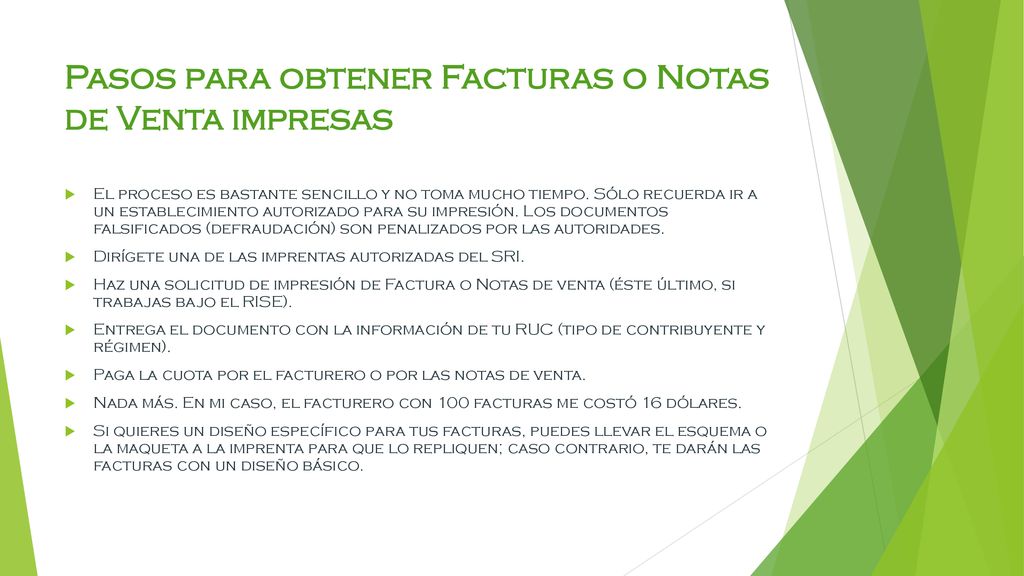 Pasos para obtener Facturas o Notas de Venta impresas

El proceso es bastante sencillo y no toma mucho tiempo. Sólo recuerda ir a un establecimiento autorizado para su impresión. Los documentos falsificados (defraudación) son penalizados por las autoridades.

Dirígete una de las imprentas autorizadas del SRI.

Haz una solicitud de impresión de Factura o Notas de venta (éste último, si trabajas bajo el RISE).

Entrega el documento con la información de tu RUC (tipo de contribuyente y régimen).

Paga la cuota por el facturero o por las notas de venta.

Nada más. En mi caso, el facturero con 100 facturas me costó 16 dólares.

Si quieres un diseño específico para tus facturas, puedes llevar el esquema o la maqueta a la imprenta para que lo repliquen; caso contrario, te darán las facturas con un diseño básico.